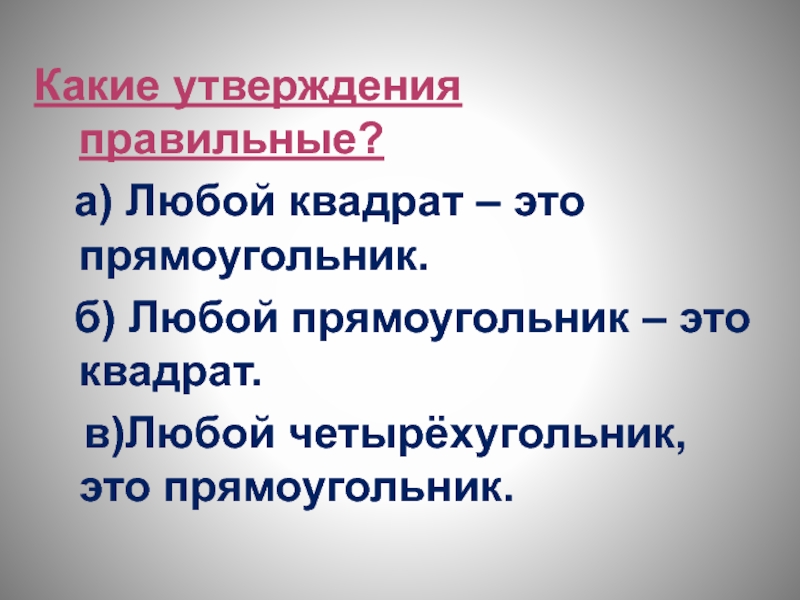 Какие утверждения правильные?

а) Любой квадрат – это прямоугольник.

б) Любой прямоугольник – это квадрат.

в)Любой четырёхугольник, это прямоугольник.